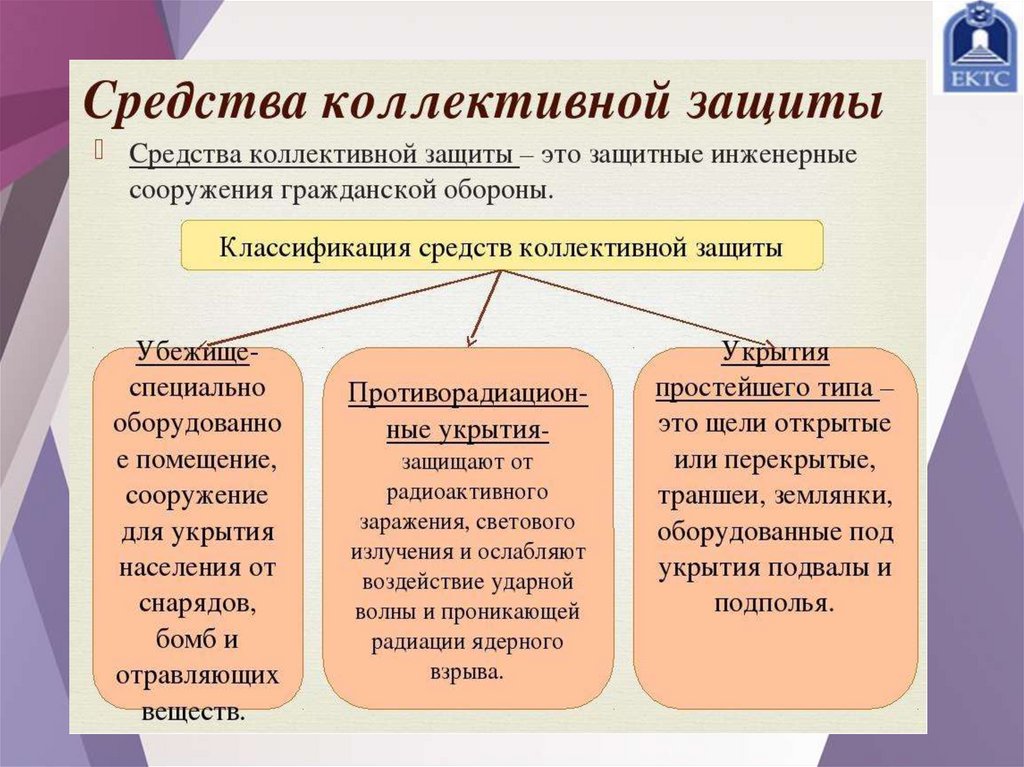 ЕКТС

Средства коллективной защиты

Средства коллективной защиты – это защитные инженерные сооружения гражданской обороны.

Классификация средств коллективной защиты

Убежище- специально оборудованное помещение, сооружение для укрытия населения от снарядов, бомб и отравляющих веществ.

Противорадиационные укрытия- защищают от радиоактивного заражения, светового излучения и ослабляют воздействие ударной волны и проникающей радиации ядерного взрыва.

Укрытия простейшего типа – это щели открытые или перекрытые, траншеи, землянки, оборудованные под укрытия подвалы и подполья.